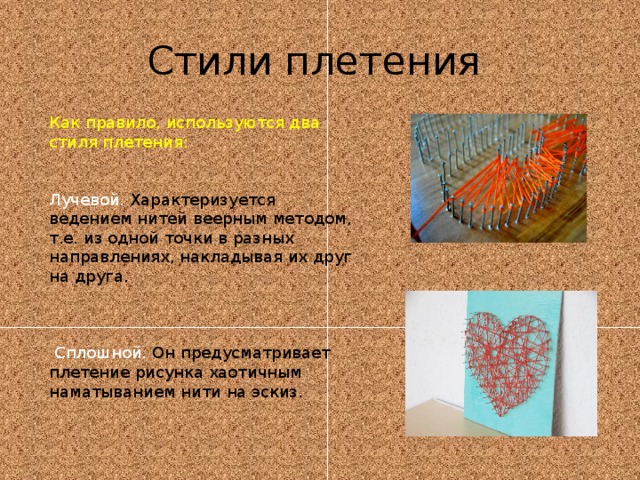 Стили плетения

Как правило, используются два стиля плетения:

Лучевой. Характеризуется ведением нитей веерным методом, т.е. из одной точки в разных направлениях, накладывая их друг на друга.

Сплошной. Он предусматривает плетение рисунка хаотичным наматыванием нити на эскиз.